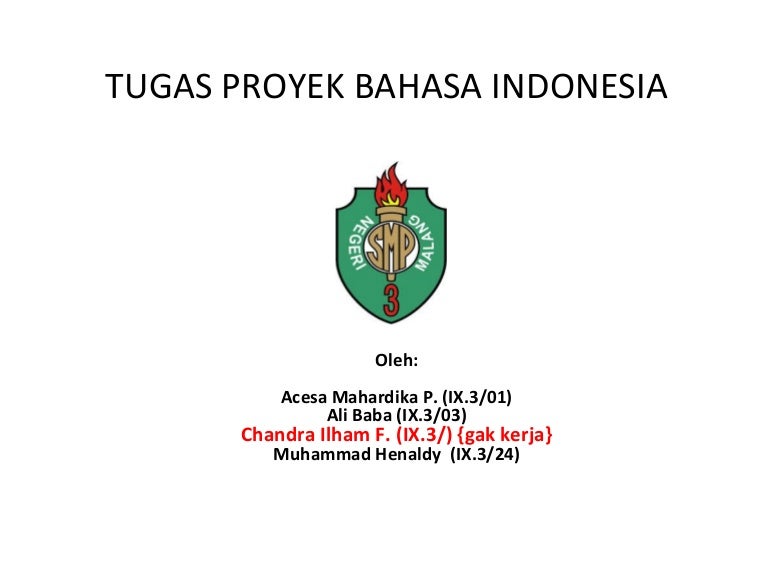 TUGAS PROYEK BAHASA INDONESIA

NEGERI SMP MALANG 3

Oleh:

Acesa Mahardika P. (IX.3/01)
Ali Baba (IX.3/03)
Chandra Ilham F. (IX.3/) {gak kerja}
Muhammad Henaldy (IX.3/24)